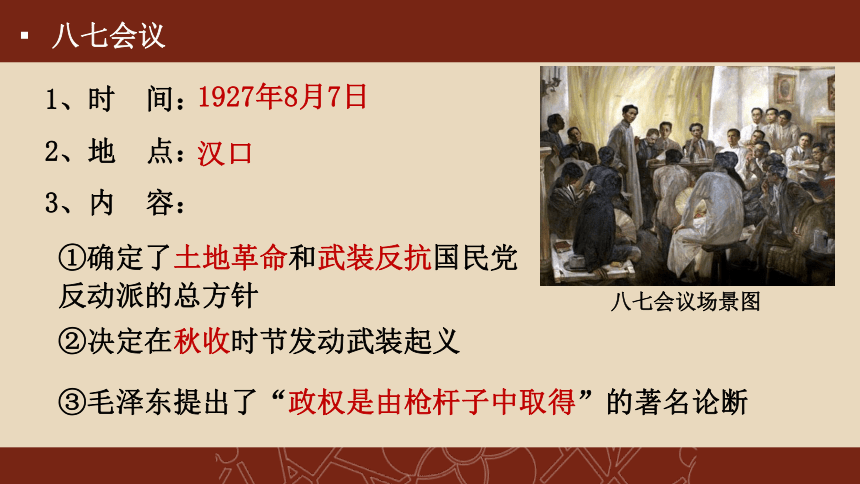 ▪ 八七会议

1、时　间：1927年8月7日

2、地　点：汉口

3、内　容：

①确定了土地革命和武装反抗国民党反动派的总方针

②决定在秋收时节发动武装起义

③毛泽东提出了“政权是由枪杆子中取得”的著名论断

八七会议场景图